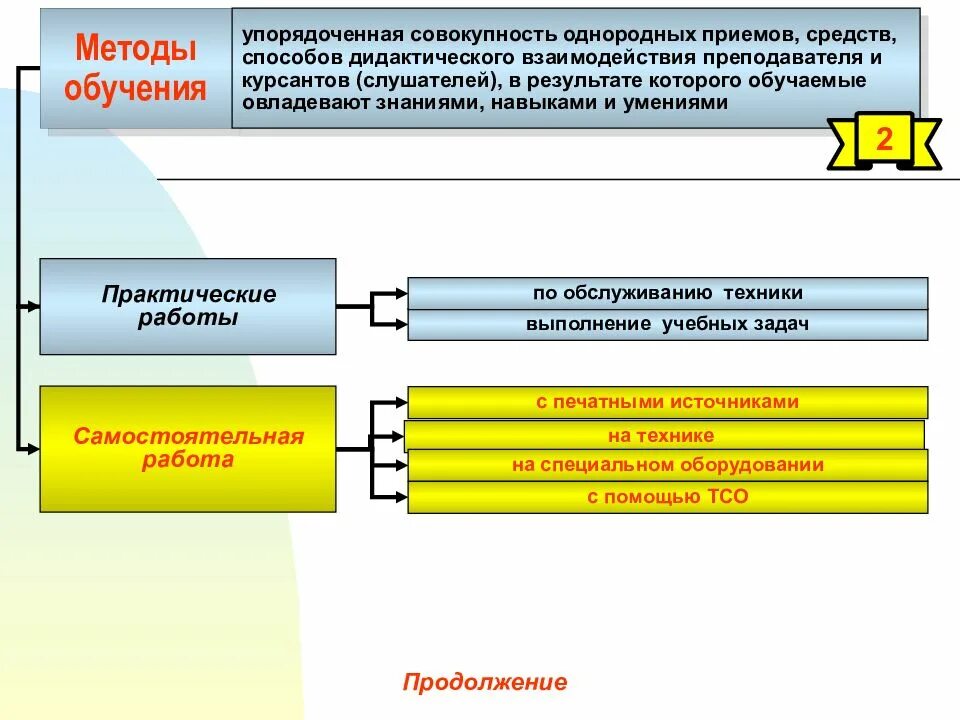 Методы обучения

упорядоченная совокупность однородных приемов, средств, способов дидактического взаимодействия преподавателя и курсантов (слушателей), в результате которого обучаемые овладевают знаниями, навыками и умениями

2

Практические работы

по обслуживанию техники

выполнение учебных задач

Самостоятельная работа

с печатными источниками

на технике

на специальном оборудовании

с помощью ТСО

Продолжение